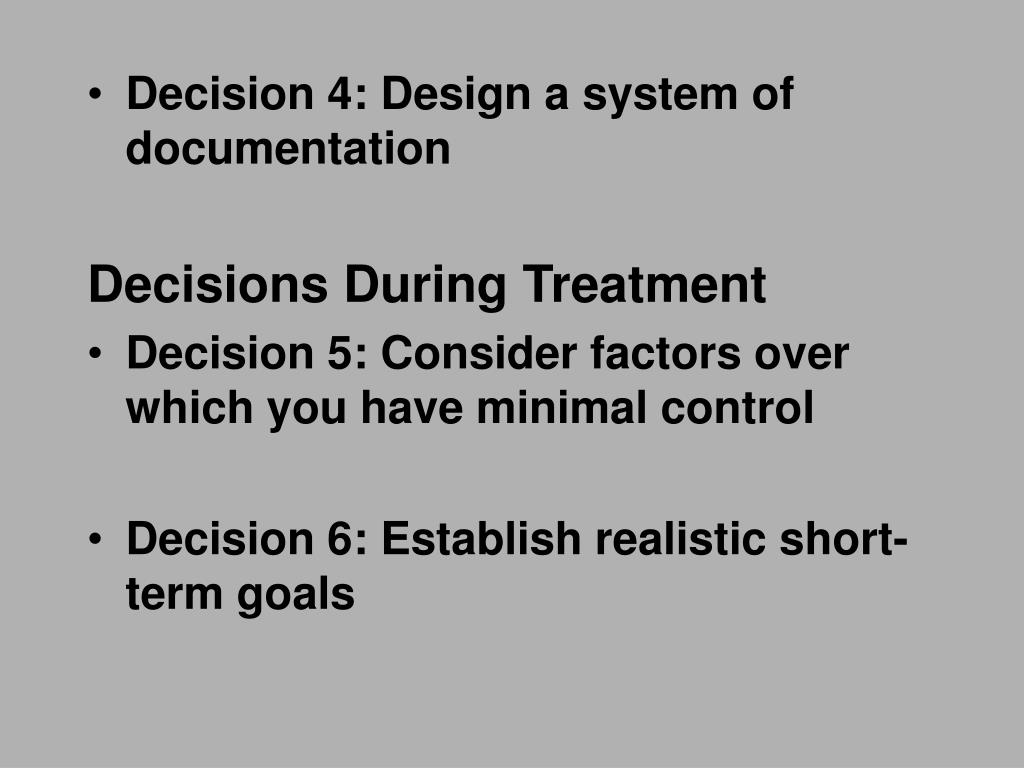 • Decision 4: Design a system of documentation

Decisions During Treatment

• Decision 5: Consider factors over which you have minimal control

• Decision 6: Establish realistic short-term goals